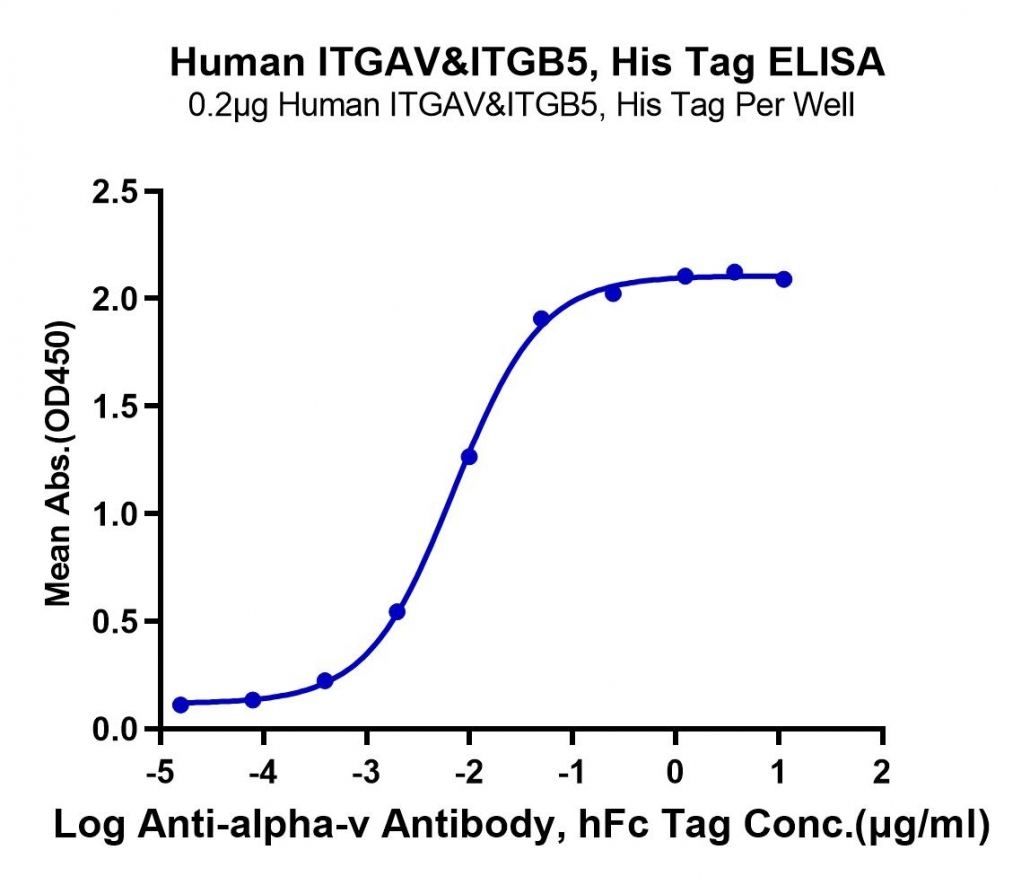 Human ITGAV&ITGB5, His Tag ELISA
0.2μg Human ITGAV&ITGB5, His Tag Per Well

Mean Abs.(OD450)

2.5
2.0
1.5
1.0
0.5
0.0

-5
-4
-3
-2
-1
0
1
2

Log Anti-alpha-v Antibody, hFc Tag Conc.(μg/ml)